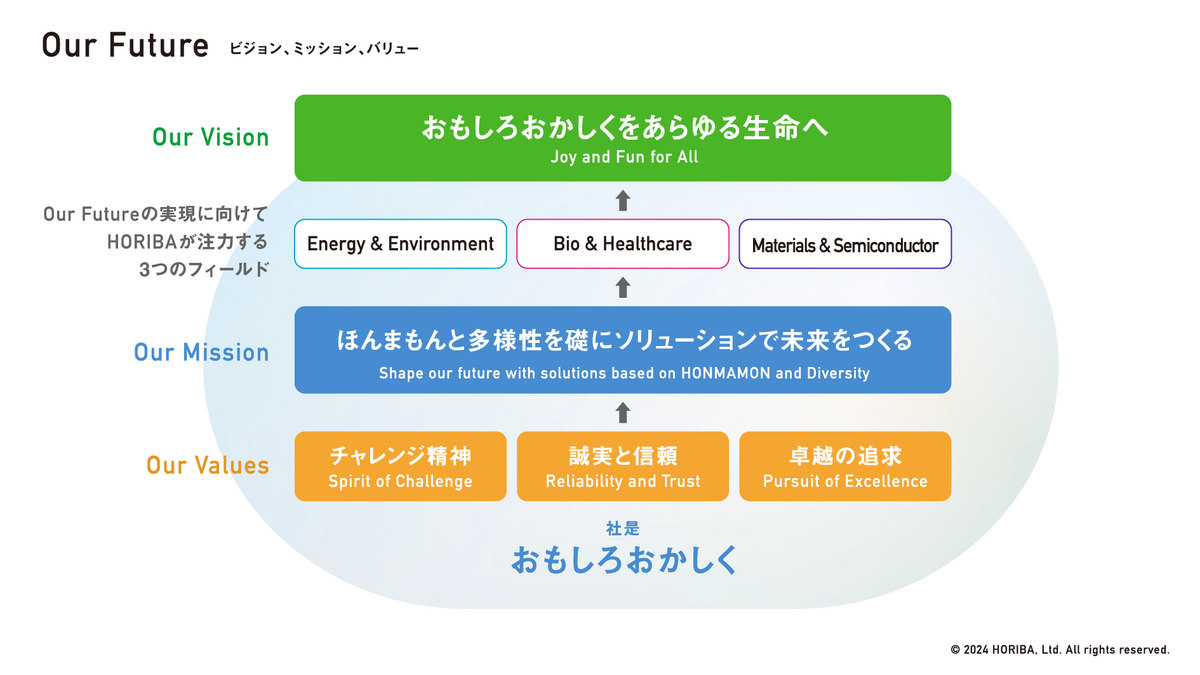 Our Future ビジョン、ミッション、バリュー

Our Vision

おもしろおかしくをあらゆる生命へ
Joy and Fun for All

Our Futureの実現に向けて HORIBAが注力する 3つのフィールド

Energy & Environment

Bio & Healthcare

Materials & Semiconductor

Our Mission

ほんまもんと多様性を礎にソリューションで未来をつくる
Shape our future with solutions based on HONMAMON and Diversity

Our Values

チャレンジ精神
Spirit of Challenge

誠実と信頼
Reliability and Trust

卓越の追求
Pursuit of Excellence

社是
おもしろおかしく

© 2024 HORIBA, Ltd. All rights reserved.